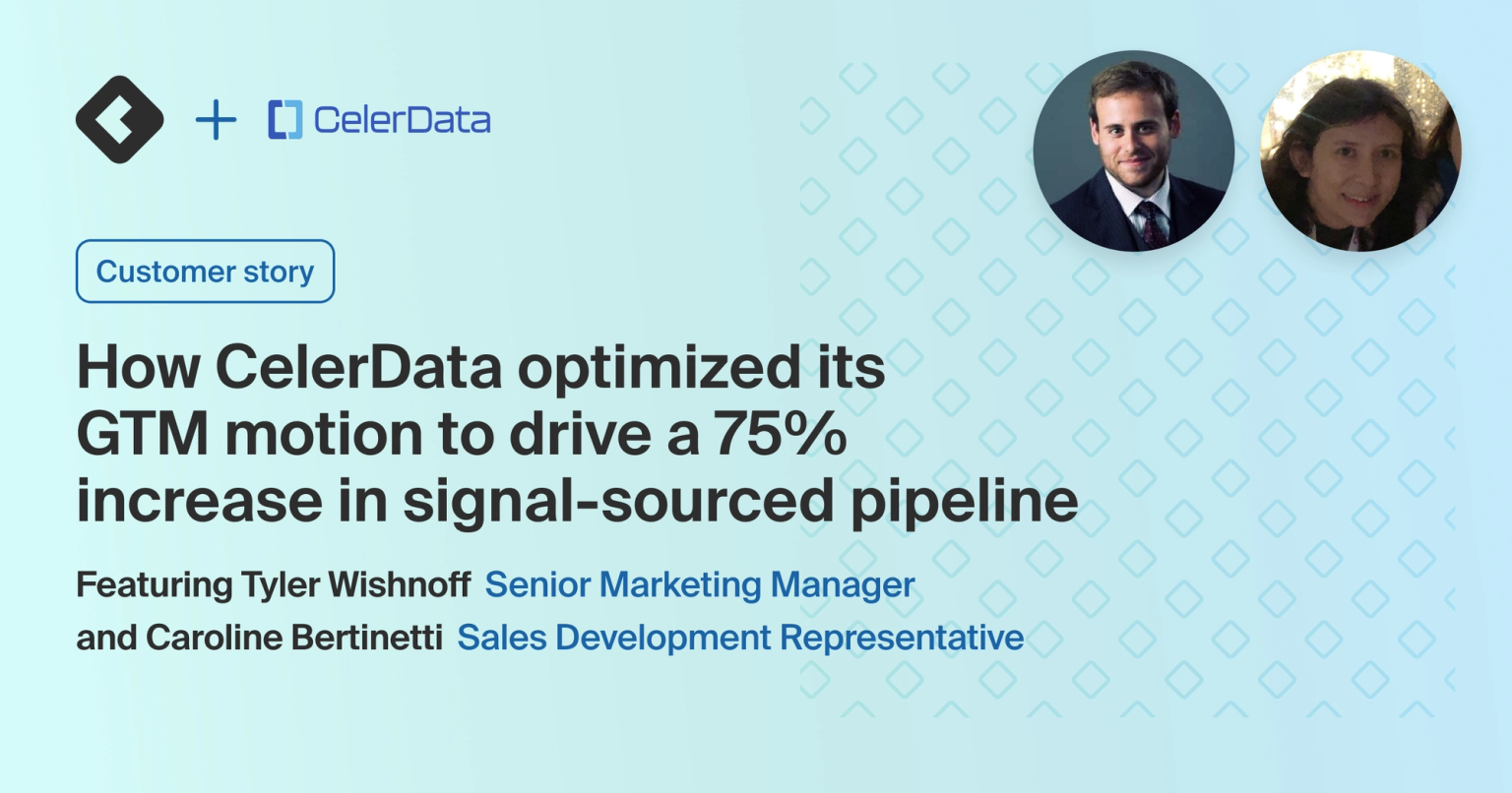 + CelerData

Customer story

How CelerData optimized its GTM motion to drive a 75% increase in signal-sourced pipeline

Featuring Tyler Wishnoff Senior Marketing Manager and Caroline Bertinetti Sales Development Representative